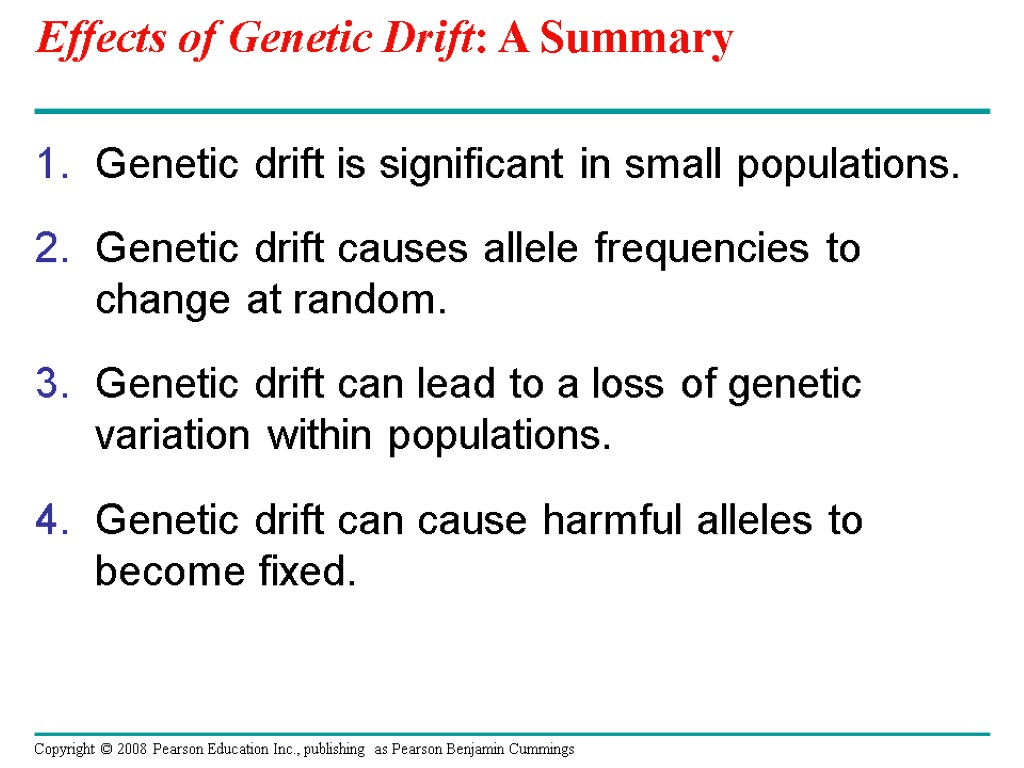 Effects of Genetic Drift: A Summary

1. Genetic drift is significant in small populations.

2. Genetic drift causes allele frequencies to change at random.

3. Genetic drift can lead to a loss of genetic variation within populations.

4. Genetic drift can cause harmful alleles to become fixed.

Copyright © 2008 Pearson Education Inc., publishing as Pearson Benjamin Cummings